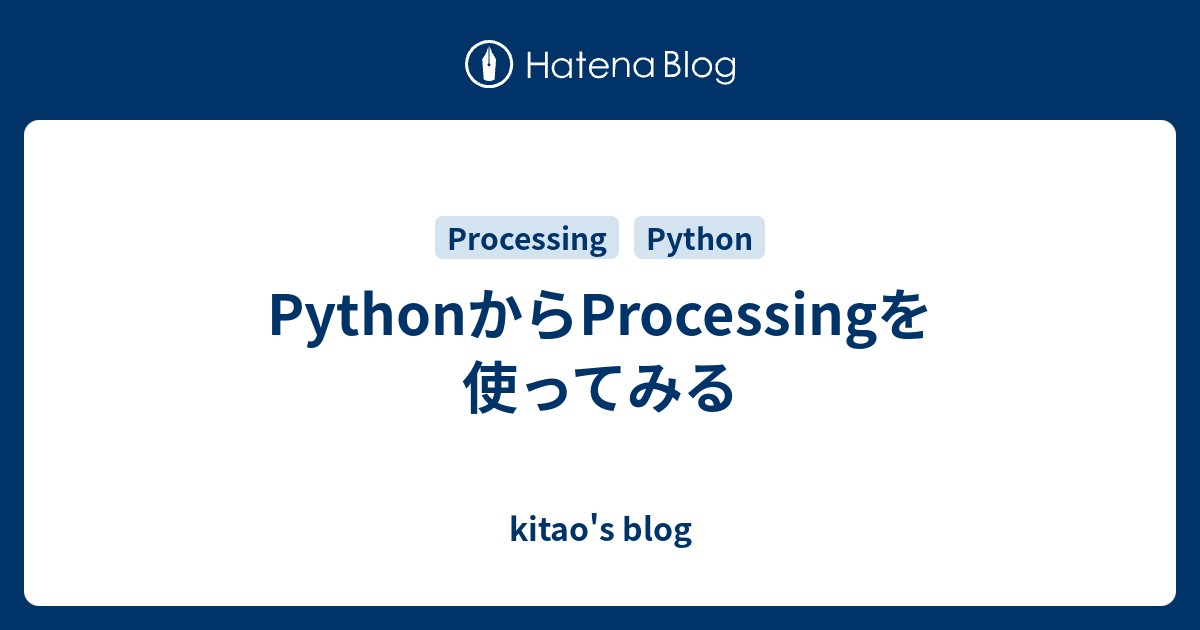 Hatena Blog

Processing Python

PythonからProcessingを使ってみる

kitao's blog